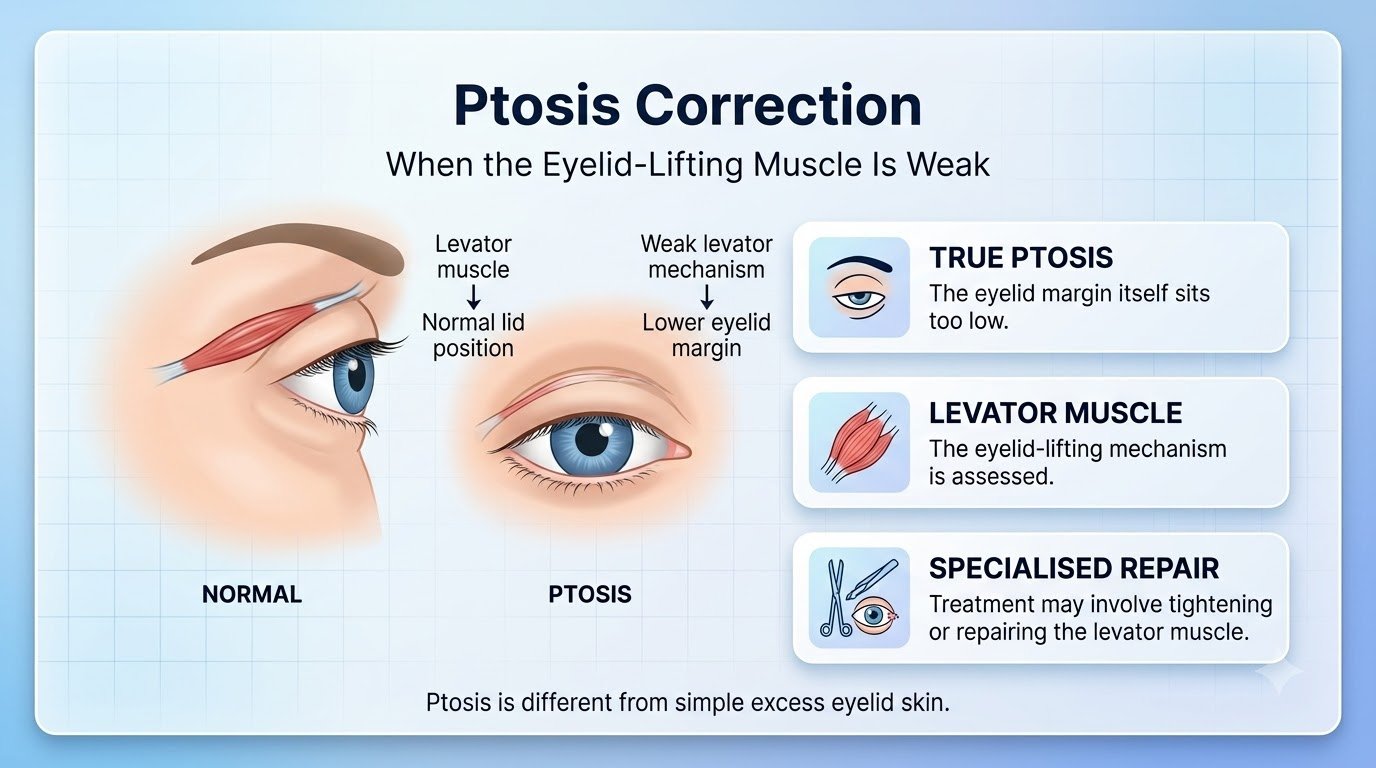 Ptosis Correction

When the Eyelid-Lifting Muscle Is Weak

Levator muscle
↓
Normal lid position

Weak levator mechanism
↓
Lower eyelid margin

NORMAL

PTOSIS

TRUE PTOSIS
The eyelid margin itself sits too low.

LEVATOR MUSCLE
The eyelid-lifting mechanism is assessed.

SPECIALISED REPAIR
Treatment may involve tightening or repairing the levator muscle.

Ptosis is different from simple excess eyelid skin.